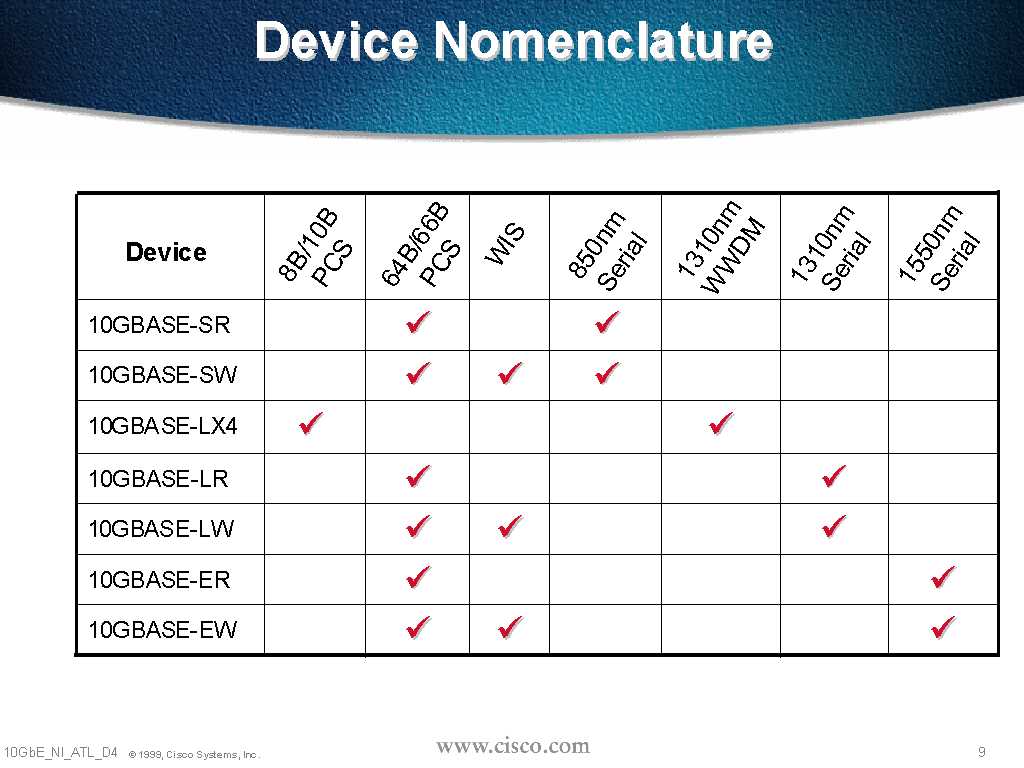 Device Nomenclature

| Device | 8B/10B PCS | 64B/66B PCS | WIS | 850nm Serial | 1310nm WWDM | 1310nm Serial | 1550nm Serial |
|---|---|---|---|---|---|---|---|
| 10GBASE-SR | | ✓ | | ✓ | | | |
| 10GBASE-SW | | ✓ | ✓ | ✓ | | | |
| 10GBASE-LX4 | ✓ | | | | ✓ | | |
| 10GBASE-LR | | ✓ | | | | ✓ | |
| 10GBASE-LW | | ✓ | ✓ | | | ✓ | |
| 10GBASE-ER | | ✓ | | | | | ✓ |
| 10GBASE-EW | | ✓ | ✓ | | | | ✓ |

10GbE_NI_ATL_D4 © 1999, Cisco Systems, Inc.

www.cisco.com

9